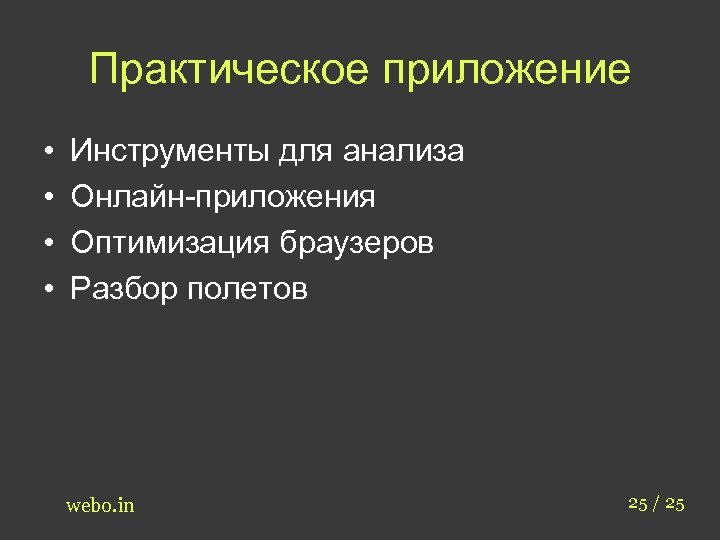 Практическое приложение

• Инструменты для анализа
• Онлайн-приложения
• Оптимизация браузеров
• Разбор полетов

webo.in

25 / 25